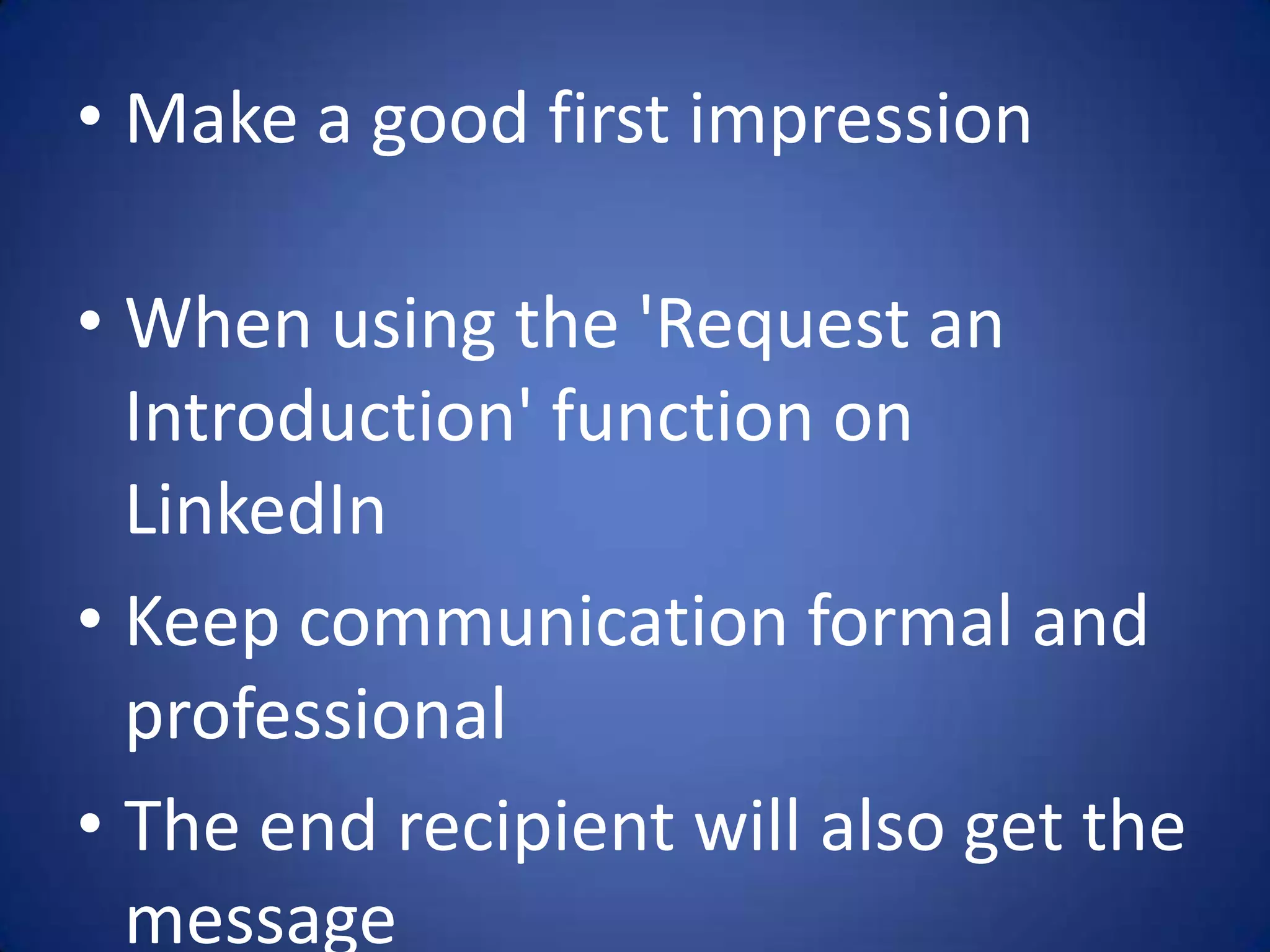 • Make a good first impression

• When using the 'Request an Introduction' function on LinkedIn

• Keep communication formal and professional

• The end recipient will also get the message